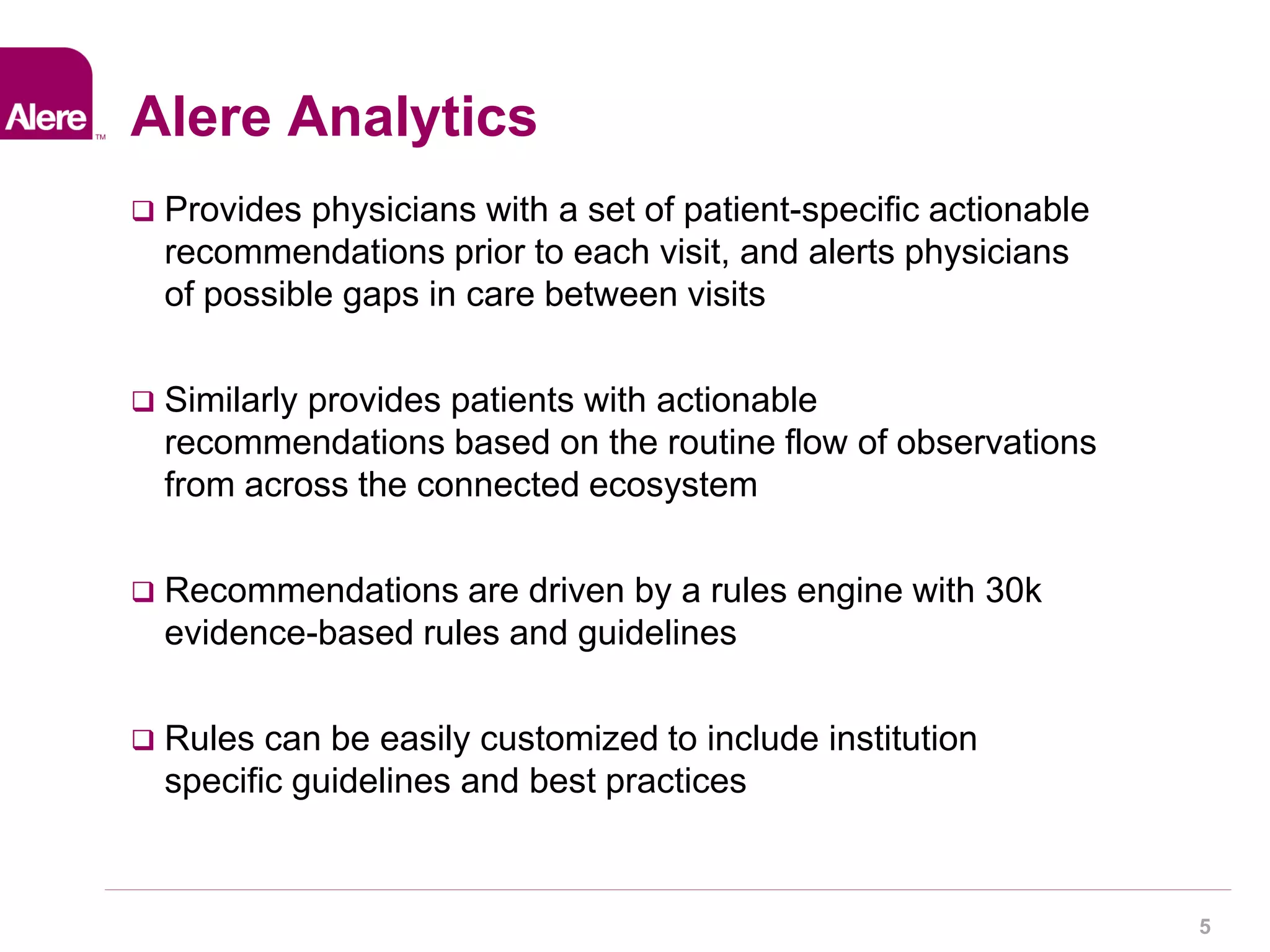 Alere™

Alere Analytics

❑ Provides physicians with a set of patient-specific actionable recommendations prior to each visit, and alerts physicians of possible gaps in care between visits

❑ Similarly provides patients with actionable recommendations based on the routine flow of observations from across the connected ecosystem

❑ Recommendations are driven by a rules engine with 30k evidence-based rules and guidelines

❑ Rules can be easily customized to include institution specific guidelines and best practices

5